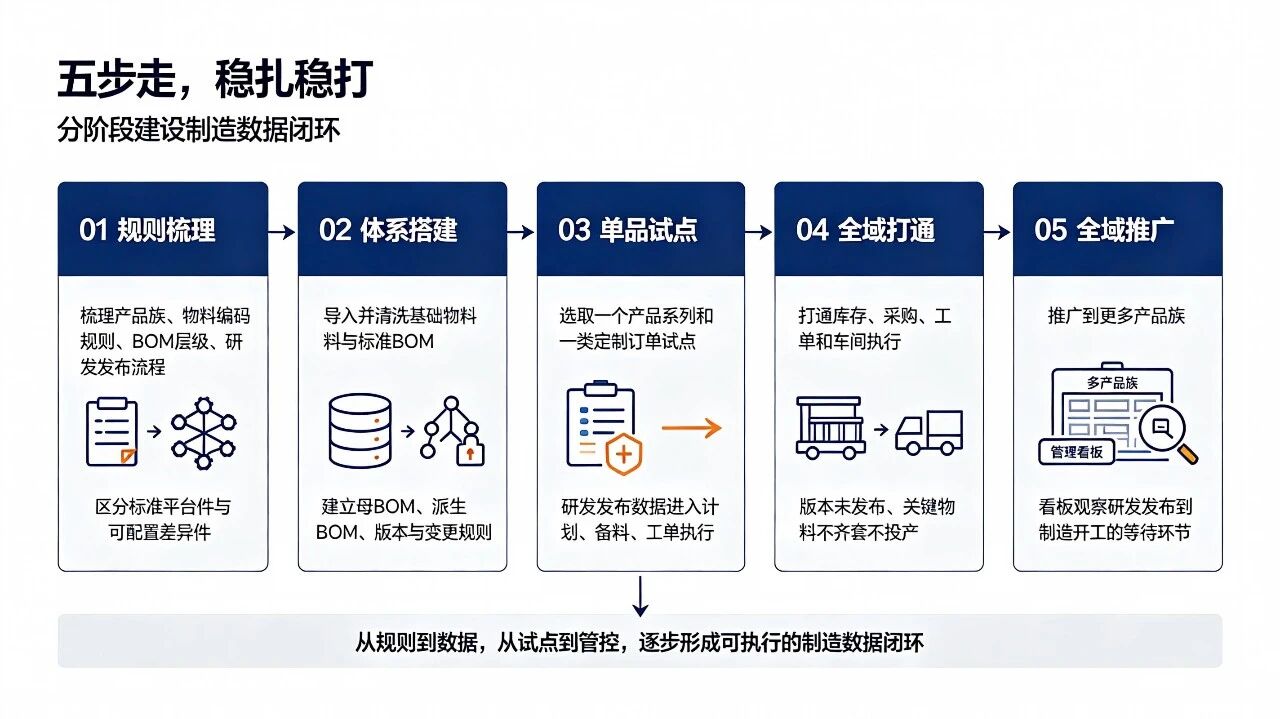 五步走，稳扎稳打

分阶段建设制造数据闭环

01 规则梳理

梳理产品族、物料编码规则、BOM层级、研发发布流程

区分标准平台件与可配置差异件

02 体系搭建

导入并清洗基础物料料与标准BOM

建立母BOM、派生BOM、版本与变更规则

03 单品试点

选取一个产品系列和一类定制订单试点

研发发布数据进入计划、备料、工单执行

04 全域打通

打通库存、采购、工单和车间执行

版本未发布、关键物料不齐套不投产

05 全域推广

推广到更多产品族

多产品族

管理看板

看板观察研发发布到制造开工的等待环节

从规则到数据，从试点到管控，逐步形成可执行的制造数据闭环